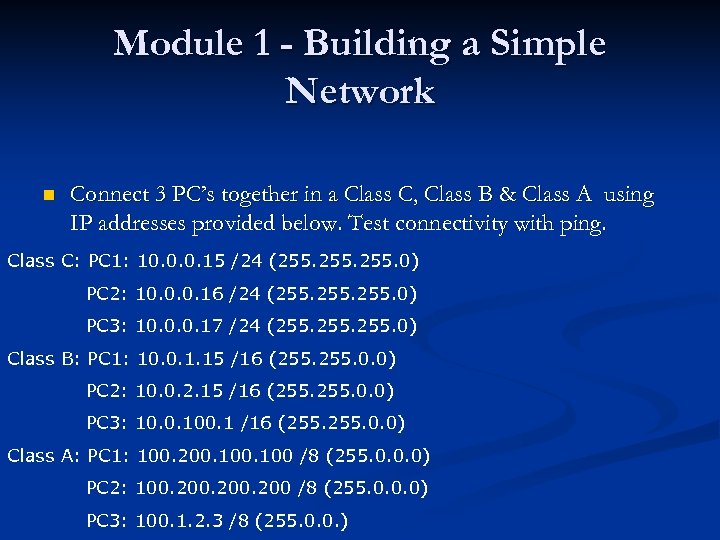 Module 1 - Building a Simple Network

Connect 3 PC's together in a Class C, Class B & Class A using IP addresses provided below. Test connectivity with ping.

Class C: PC1: 10.0.0.15 /24 (255.255.255.0)
PC2: 10.0.0.16 /24 (255.255.255.0)
PC3: 10.0.0.17 /24 (255.255.255.0)
Class B: PC1: 10.0.1.15 /16 (255.255.0.0)
PC2: 10.0.2.15 /16 (255.255.0.0)
PC3: 10.0.100.1 /16 (255.255.0.0)
Class A: PC1: 100.200.100.100 /8 (255.0.0.0)
PC2: 100.200.200.200 /8 (255.0.0.0)
PC3: 100.1.2.3 /8 (255.0.0.)